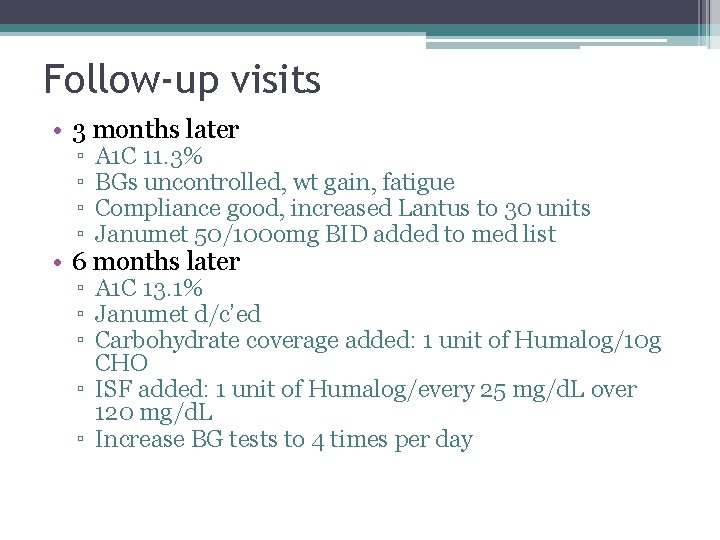 Follow-up visits

• 3 months later
  ▫ A1C 11.3%
  ▫ BGs uncontrolled, wt gain, fatigue
  ▫ Compliance good, increased Lantus to 30 units
  ▫ Janumet 50/1000mg BID added to med list
• 6 months later
  ▫ A1C 13.1%
  ▫ Janumet d/c'ed
  ▫ Carbohydrate coverage added: 1 unit of Humalog/10g CHO
  ▫ ISF added: 1 unit of Humalog/every 25 mg/dL over 120 mg/dL
  ▫ Increase BG tests to 4 times per day